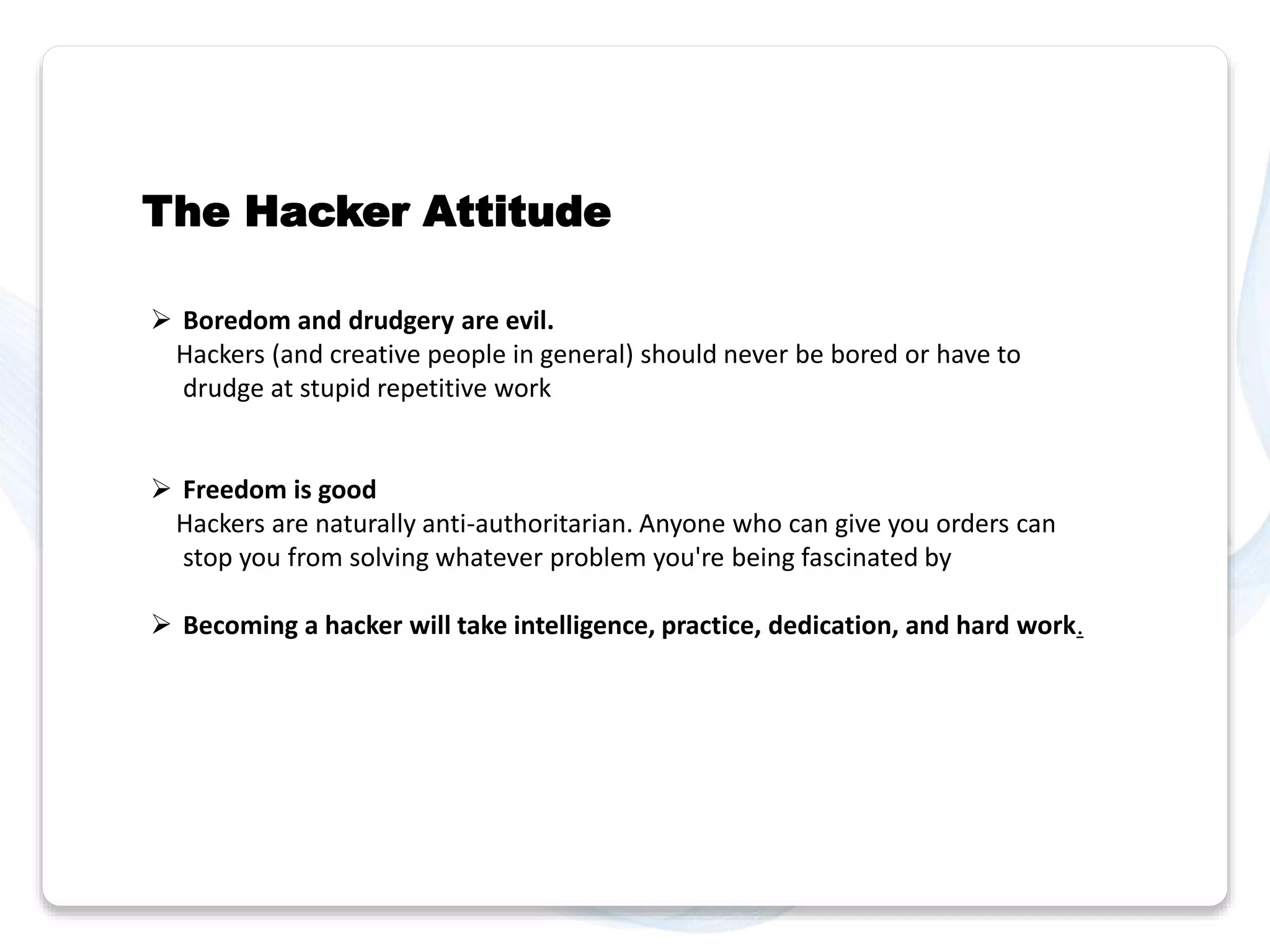 The Hacker Attitude

➢ Boredom and drudgery are evil.
Hackers (and creative people in general) should never be bored or have to drudge at stupid repetitive work

➢ Freedom is good
Hackers are naturally anti-authoritarian. Anyone who can give you orders can stop you from solving whatever problem you're being fascinated by

➢ Becoming a hacker will take intelligence, practice, dedication, and hard work.